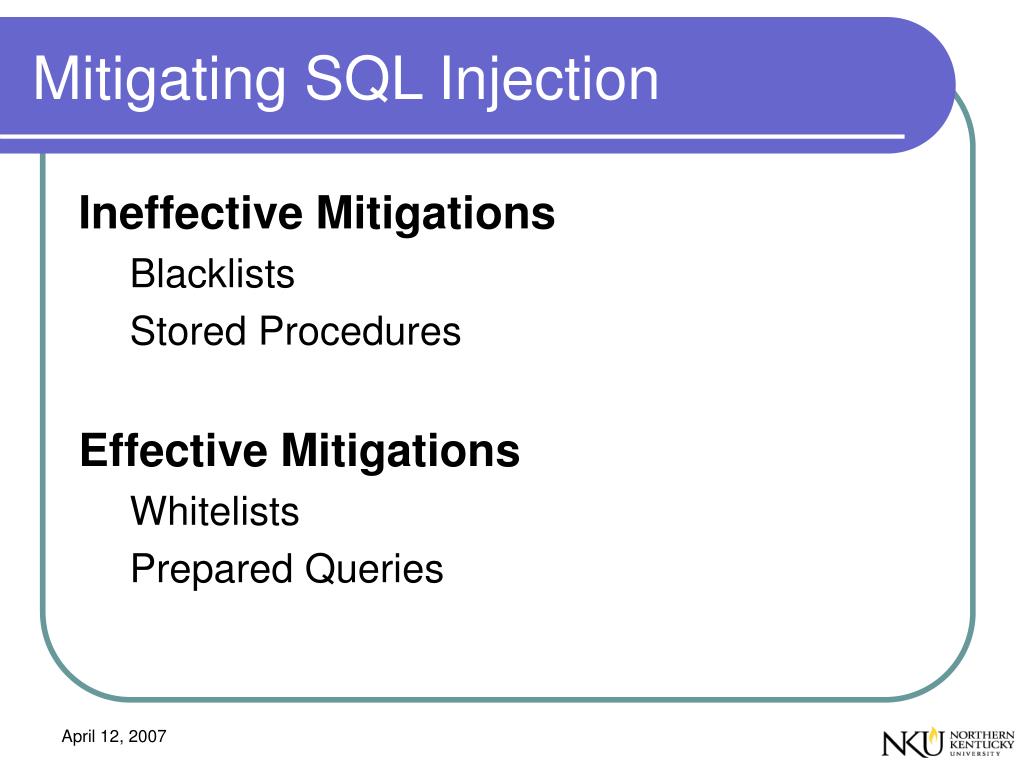 Mitigating SQL Injection

Ineffective Mitigations

Blacklists

Stored Procedures

Effective Mitigations

Whitelists

Prepared Queries

April 12, 2007

NKU NORTHERN KENTUCKY UNIVERSITY